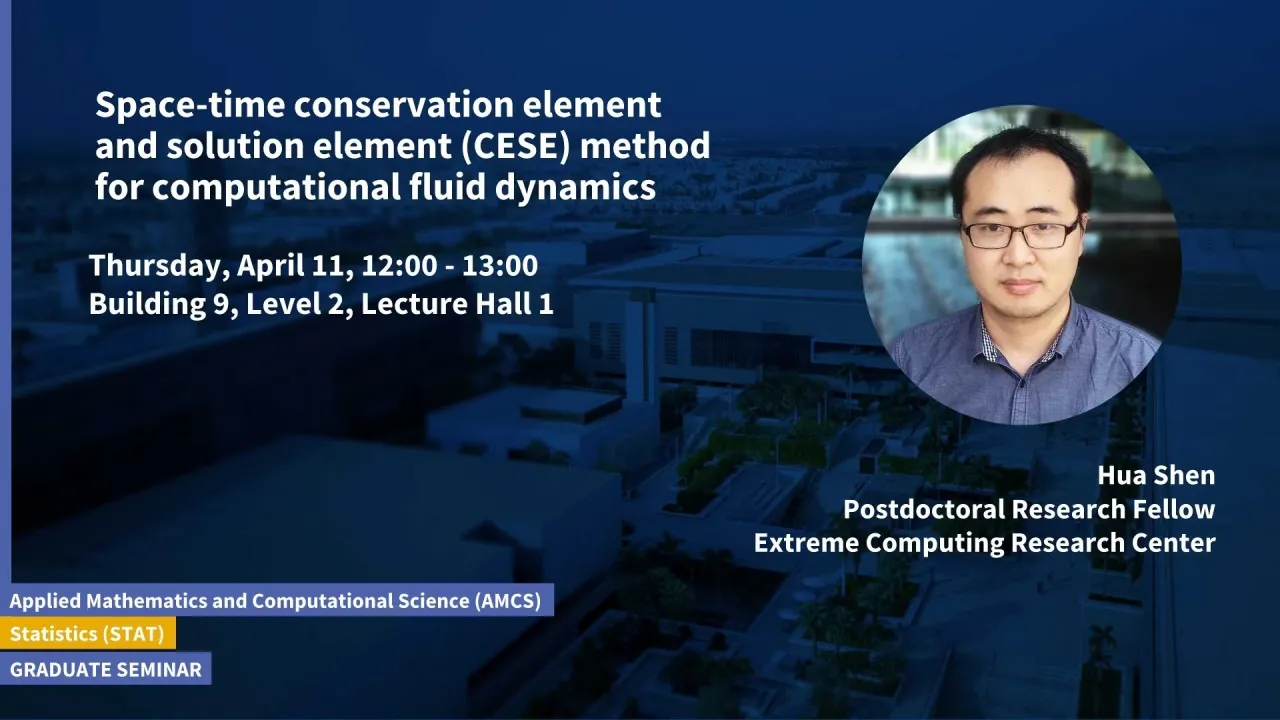 Space-time conservation element and solution element (CESE) method for computational fluid dynamics

Thursday, April 11, 12:00 - 13:00
Building 9, Level 2, Lecture Hall 1

Hua Shen
Postdoctoral Research Fellow
Extreme Computing Research Center

Applied Mathematics and Computational Science (AMCS)
Statistics (STAT)
GRADUATE SEMINAR